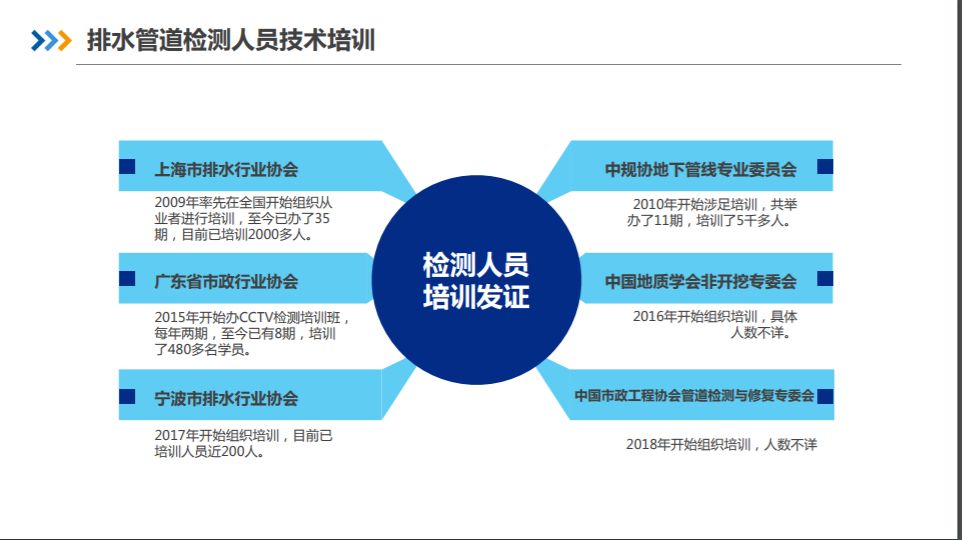 排水管道检测人员技术培训

上海市排水行业协会

2009年率先在全国开始组织从业者进行培训，至今已办了35期，目前已培训2000多人。

广东省市政行业协会

2015年开始办CCTV检测培训班，每年两期，至今已有8期，培训了480多名学员。

宁波市排水行业协会

2017年开始组织培训，目前已培训人员近200人。

检测人员培训发证

中规协地下管线专业委员会

2010年开始涉足培训，共举办了11期，培训了5千多人。

中国地质学会非开挖专委会

2016年开始组织培训，具体人数不详。

中国市政工程协会管道检测与修复专委会

2018年开始组织培训，人数不详